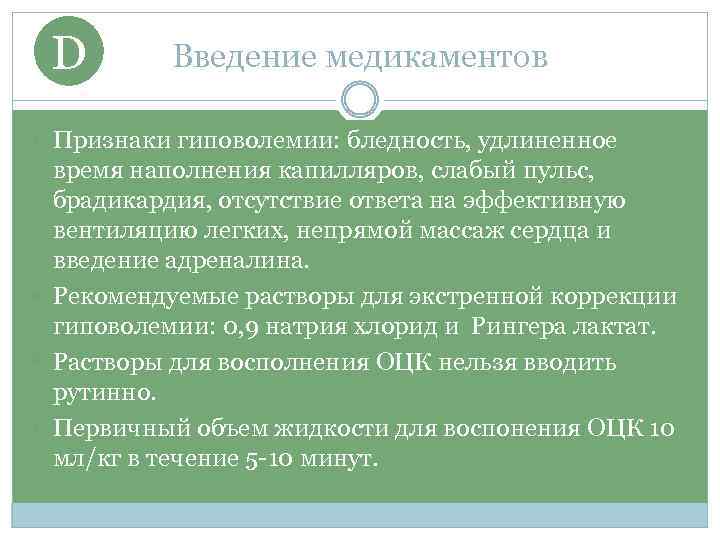 D

Введение медикаментов

Признаки гиповолемии: бледность, удлиненное время наполнения капилляров, слабый пульс, брадикардия, отсутствие ответа на эффективную вентиляцию легких, непрямой массаж сердца и введение адреналина.

Рекомендуемые растворы для экстренной коррекции гиповолемии: 0,9 натрия хлорид и Рингера лактат.

Растворы для восполнения ОЦК нельзя вводить рутинно.

Первичный объем жидкости для воспонения ОЦК 10 мл/кг в течение 5-10 минут.